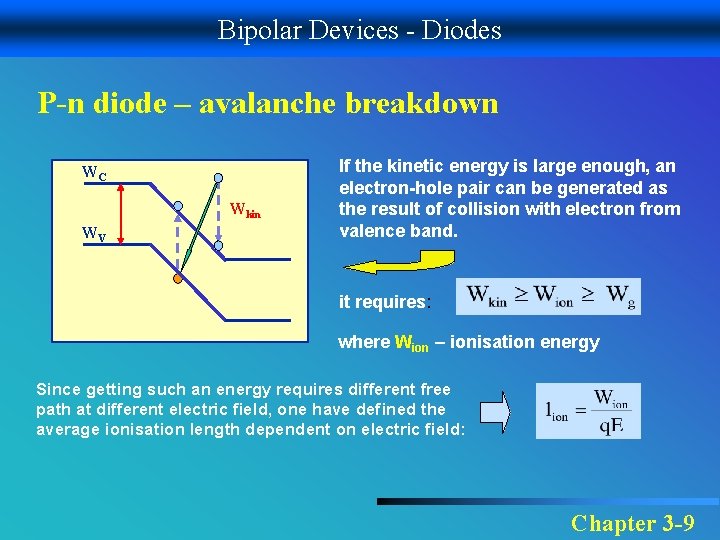 Bipolar Devices - Diodes

P-n diode – avalanche breakdown

$W_C$

$W_V$

$W_{kin}$

If the kinetic energy is large enough, an electron-hole pair can be generated as the result of collision with electron from valence band.

it requires: $W_{kin} \geq W_{ion} \geq W_g$

where $W_{ion}$ – ionisation energy

Since getting such an energy requires different free path at different electric field, one have defined the average ionisation length dependent on electric field:

$l_{ion} = \frac{W_{ion}}{qE}$

Chapter 3-9